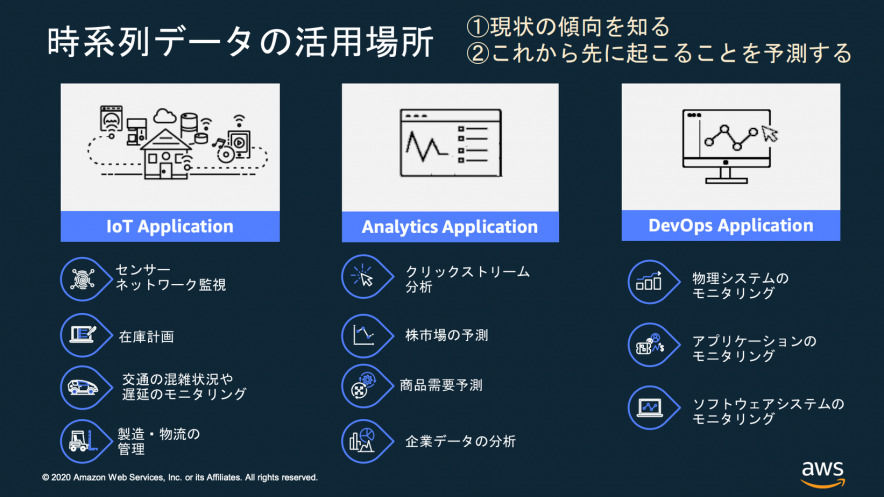 時系列データの活用場所

①現状の傾向を知る
②これから先に起こることを予測する

IoT Application

センサーネットワーク監視

在庫計画

交通の混雑状況や遅延のモニタリング

製造・物流の管理

Analytics Application

クリックストリーム分析

株市場の予測

商品需要予測

企業データの分析

DevOps Application

物理システムのモニタリング

アプリケーションのモニタリング

ソフトウェアシステムのモニタリング

© 2020 Amazon Web Services, Inc. or its Affiliates. All rights reserved.

aws